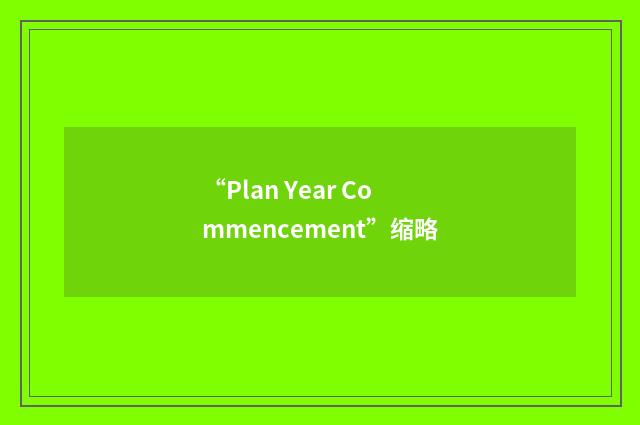 “Plan Year Commencement”缩略